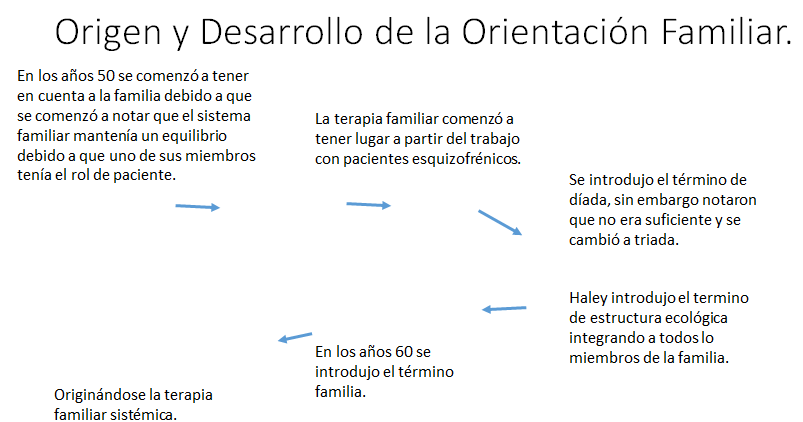 Origen y Desarrollo de la Orientación Familiar.

En los años 50 se comenzó a tener en cuenta a la familia debido a que se comenzó a notar que el sistema familiar mantenía un equilibrio debido a que uno de sus miembros tenía el rol de paciente.

La terapia familiar comenzó a tener lugar a partir del trabajo con pacientes esquizofrénicos.

Se introdujo el término de díada, sin embargo notaron que no era suficiente y se cambió a triada.

Haley introdujo el termino de estructura ecológica integrando a todos lo miembros de la familia.

En los años 60 se introdujo el término familia.

Originándose la terapia familiar sistémica.